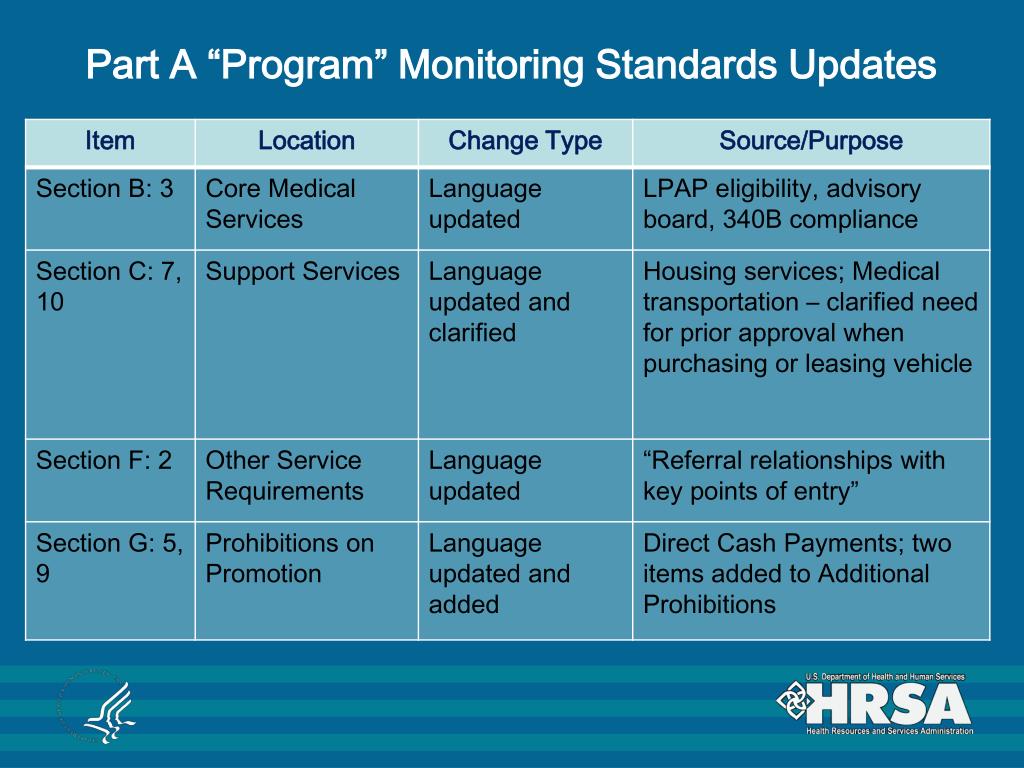 Part A “Program” Monitoring Standards Updates

| Item | Location | Change Type | Source/Purpose |
|---|---|---|---|
| Section B: 3 | Core Medical Services | Language updated | LPAP eligibility, advisory board, 340B compliance |
| Section C: 7, 10 | Support Services | Language updated and clarified | Housing services; Medical transportation – clarified need for prior approval when purchasing or leasing vehicle |
| Section F: 2 | Other Service Requirements | Language updated | “Referral relationships with key points of entry” |
| Section G: 5, 9 | Prohibitions on Promotion | Language updated and added | Direct Cash Payments; two items added to Additional Prohibitions |

U.S. Department of Health and Human Services
HRSA
Health Resources and Services Administration